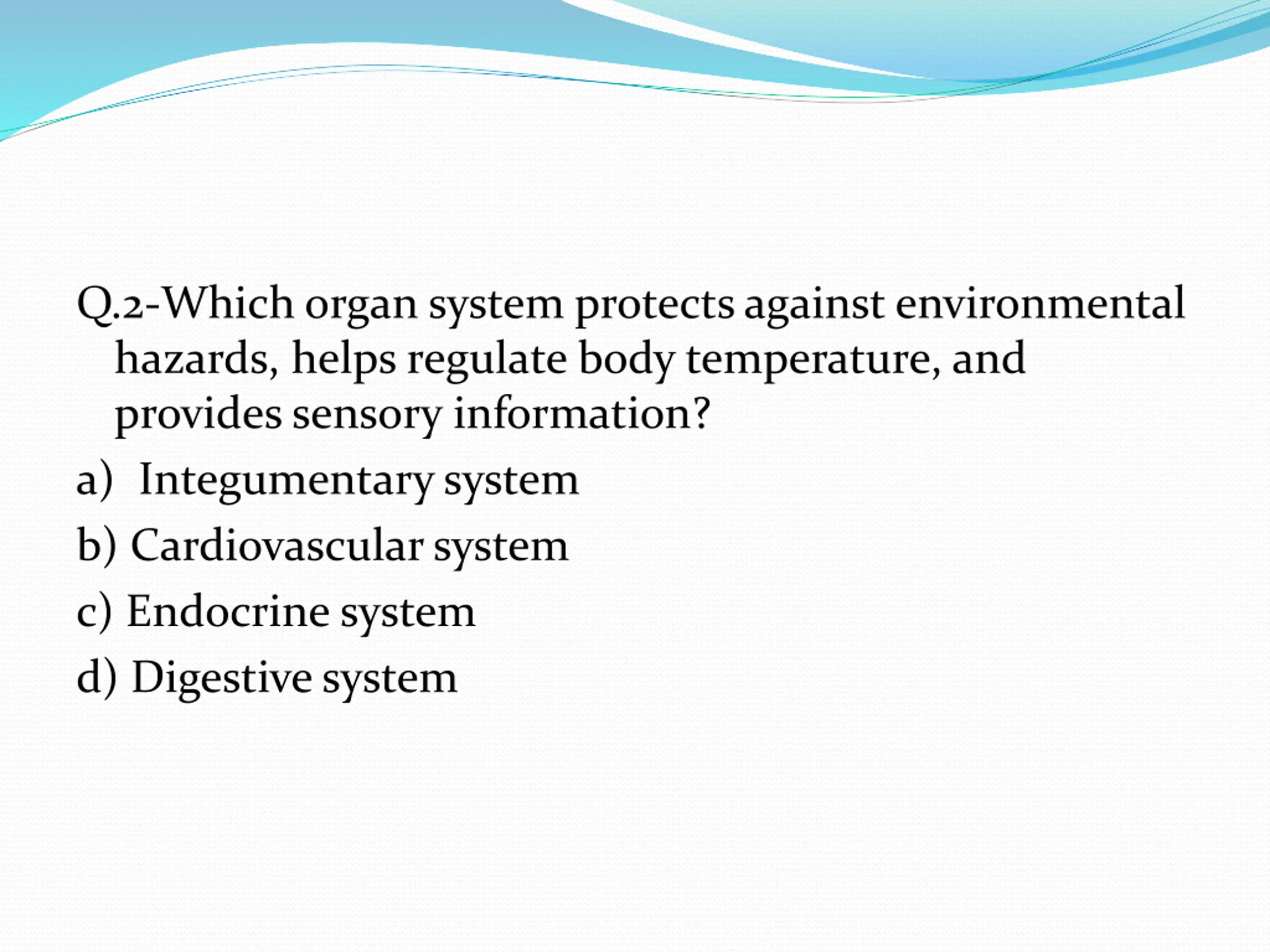 Q.2-Which organ system protects against environmental hazards, helps regulate body temperature, and provides sensory information?

a) Integumentary system

b) Cardiovascular system

c) Endocrine system

d) Digestive system